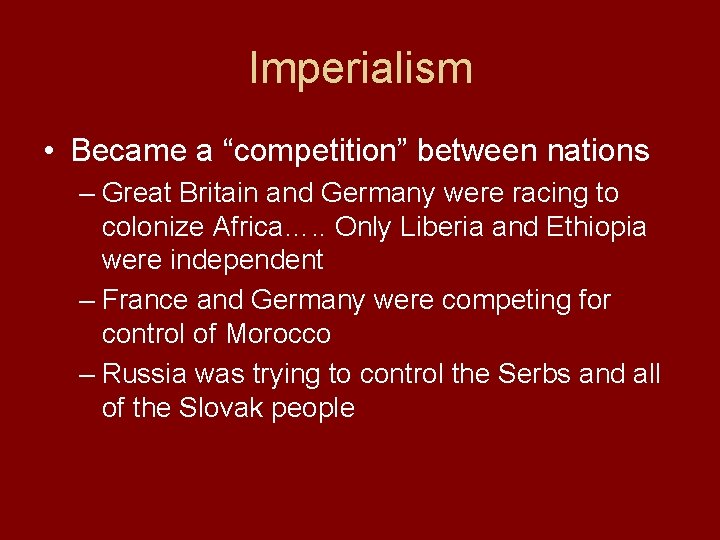 Imperialism

• Became a “competition” between nations

– Great Britain and Germany were racing to colonize Africa….. Only Liberia and Ethiopia were independent

– France and Germany were competing for control of Morocco

– Russia was trying to control the Serbs and all of the Slovak people